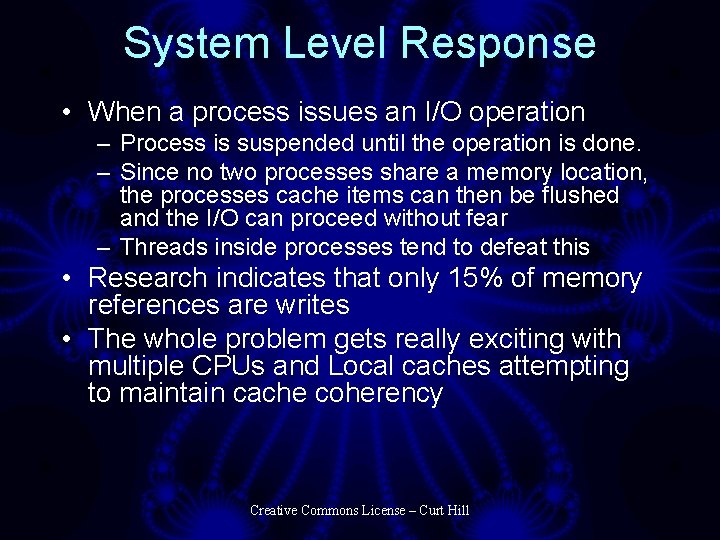 System Level Response

• When a process issues an I/O operation
  – Process is suspended until the operation is done.
  – Since no two processes share a memory location, the processes cache items can then be flushed and the I/O can proceed without fear
  – Threads inside processes tend to defeat this
• Research indicates that only 15% of memory references are writes
• The whole problem gets really exciting with multiple CPUs and Local caches attempting to maintain cache coherency

Creative Commons License – Curt Hill